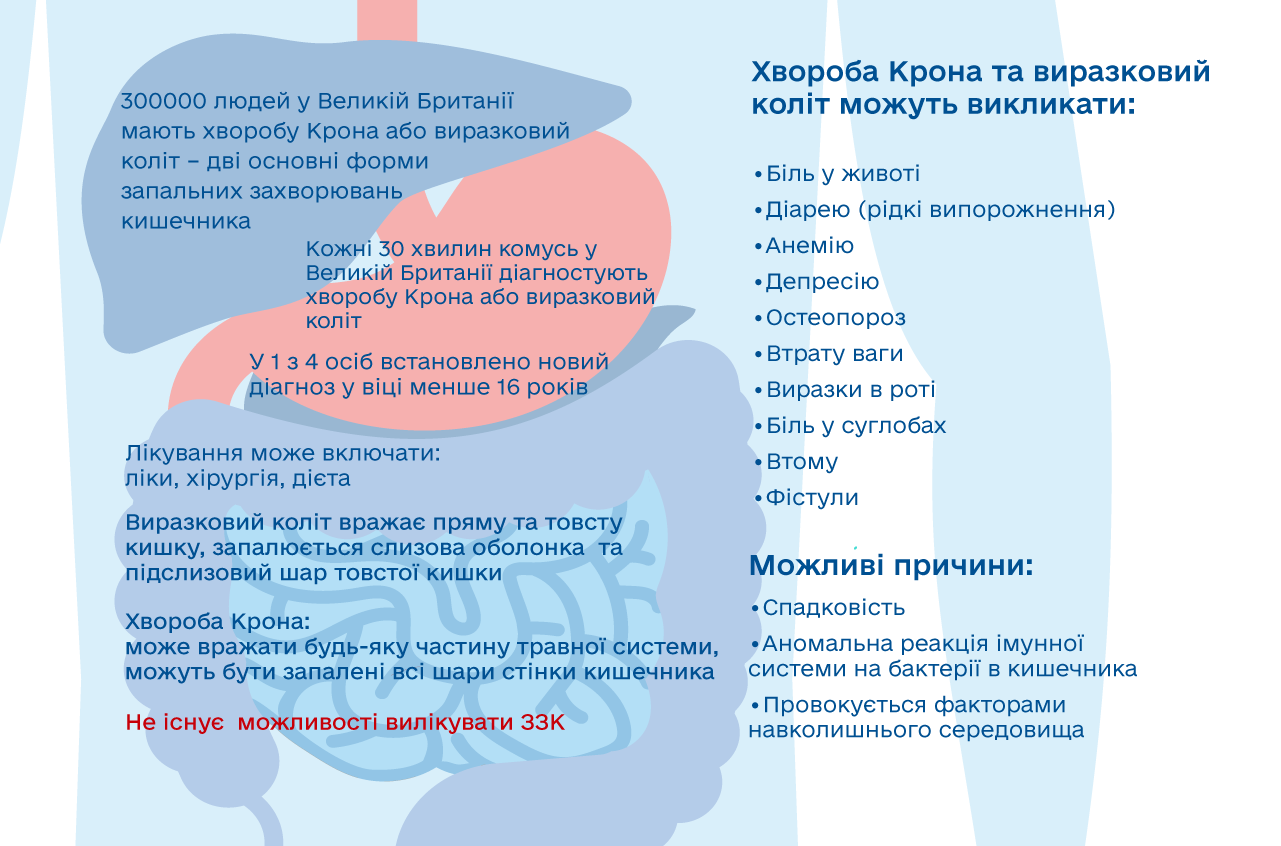 300000 людей у Великій Британії мають хворобу Крона або виразковий коліт – дві основні форми запальних захворювань кишечника

Кожні 30 хвилин комусь у Великій Британії діагностують хворобу Крона або виразковий коліт

У 1 з 4 осіб встановлено новий діагноз у віці менше 16 років

Лікування може включати: ліки, хірургія, дієта

Виразковий коліт вражає пряму та товсту кишку, запалюється слизова оболонка та підслизовий шар товстої кишки

Хвороба Крона: може вражати будь-яку частину травної системи, можуть бути запалені всі шари стінки кишечника

Не існує можливості вилікувати ЗЗК

Хвороба Крона та виразковий коліт можуть викликати:

•Біль у животі
•Діарею (рідкі випорожнення)
•Анемію
•Депресію
•Остеопороз
•Втрату ваги
•Виразки в роті
•Біль у суглобах
•Втому
•Фістули

Можливі причини:

•Спадковість
•Аномальна реакція імунної системи на бактерії в кишечника
•Провокується факторами навколишнього середовища